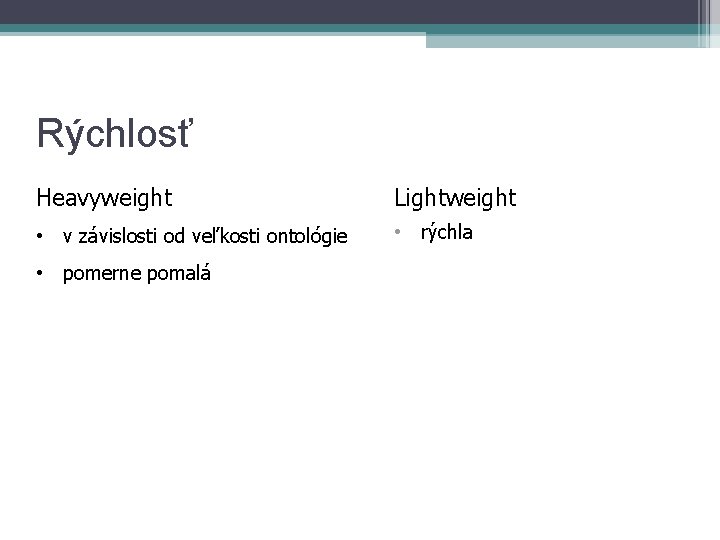 Rýchlosť

Heavyweight

• v závislosti od veľkosti ontológie
• pomerne pomalá

Lightweight

• rýchla